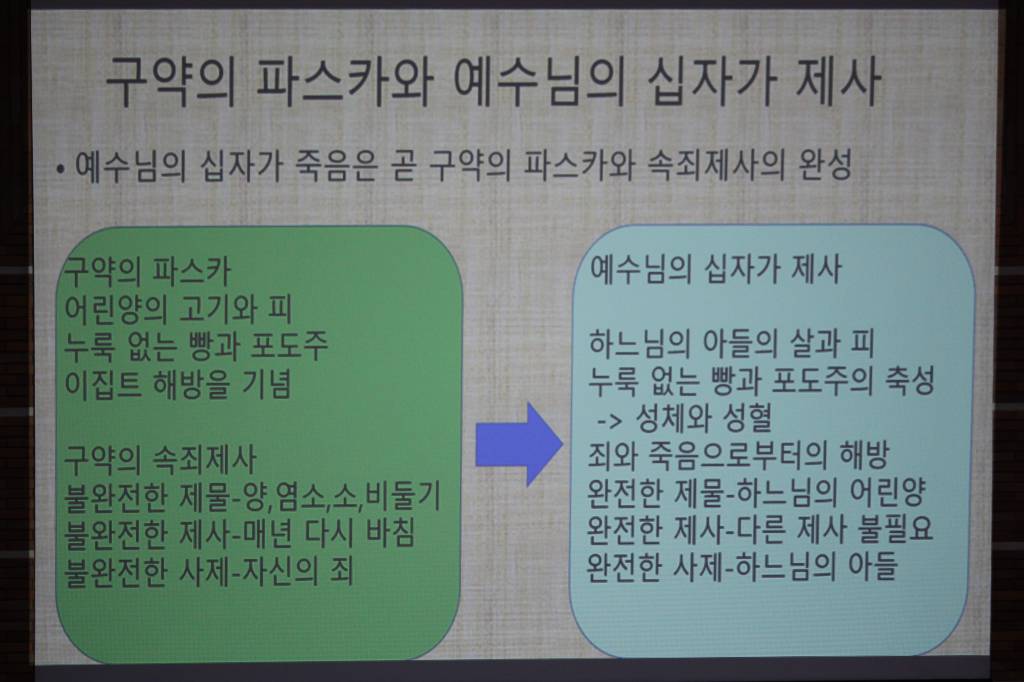 구약의 파스카와 예수님의 십자가 제사

• 예수님의 십자가 죽음은 곧 구약의 파스카와 속죄제사의 완성

구약의 파스카
어린양의 고기와 피
누룩 없는 빵과 포도주
이집트 해방을 기념

구약의 속죄제사
불완전한 제물-양,염소,소,비둘기
불완전한 제사-매년 다시 바침
불완전한 사제-자신의 죄

예수님의 십자가 제사

하느님의 아들의 살과 피
누룩 없는 빵과 포도주의 축성
-> 성체와 성혈
죄와 죽음으로부터의 해방
완전한 제물-하느님의 어린양
완전한 제사-다른 제사 불필요
완전한 사제-하느님의 아들